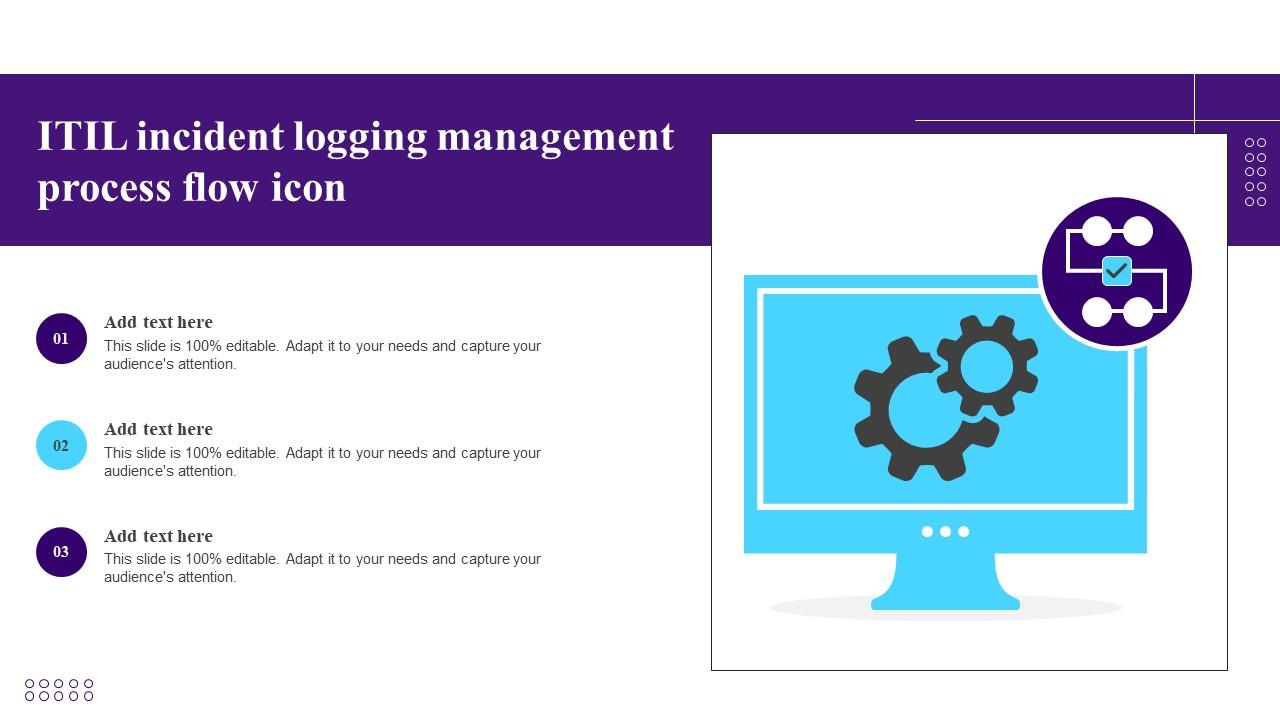 ITIL incident logging management process flow icon

01
Add text here
This slide is 100% editable. Adapt it to your needs and capture your audience's attention.

02
Add text here
This slide is 100% editable. Adapt it to your needs and capture your audience's attention.

03
Add text here
This slide is 100% editable. Adapt it to your needs and capture your audience's attention.